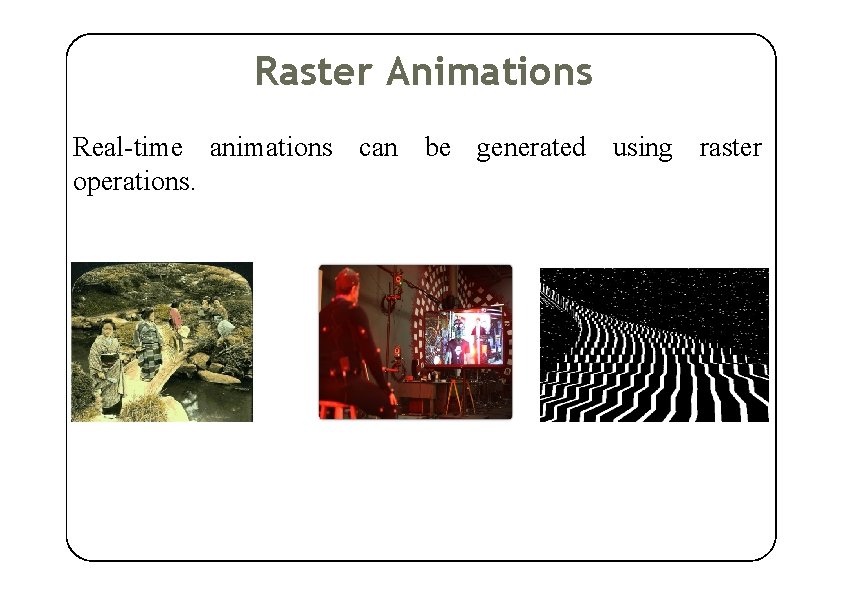 Raster Animations

Real-time animations can be generated using raster operations.